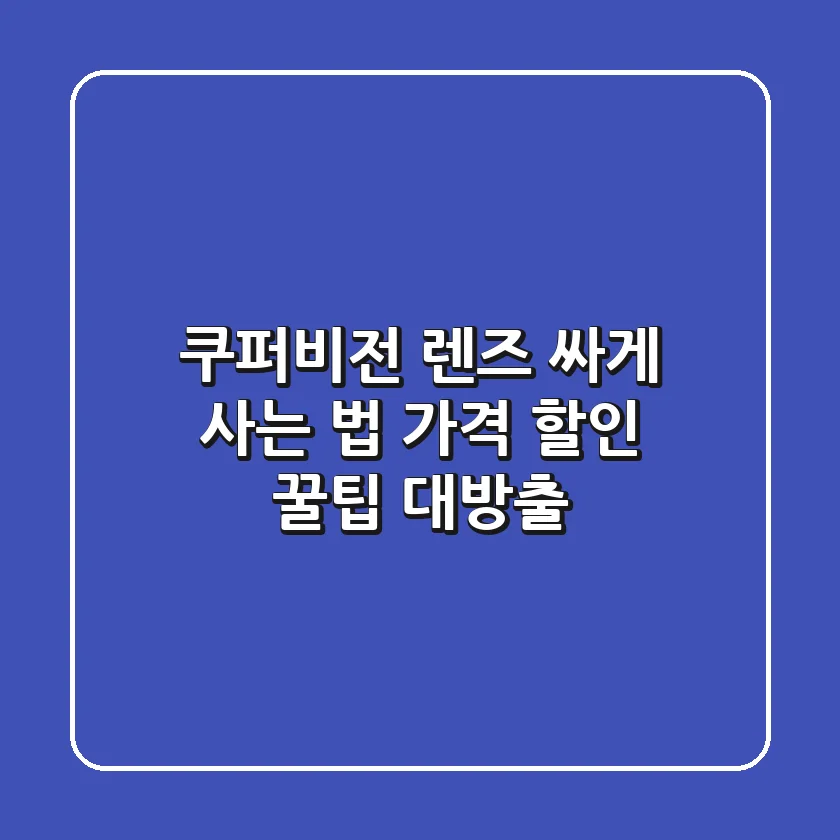 쿠퍼비전 렌즈 싸게 사는 법 가격 할인 꿀팁 대방출